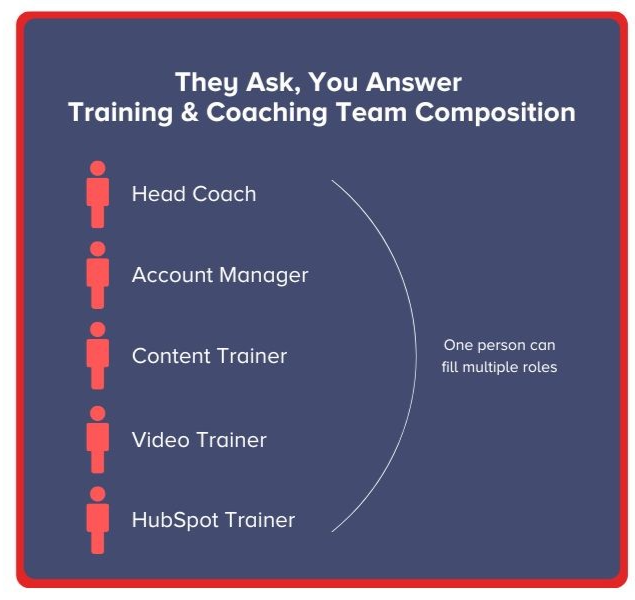 They Ask, You Answer
Training & Coaching Team Composition

Head Coach

Account Manager

Content Trainer

Video Trainer

HubSpot Trainer

One person can fill multiple roles